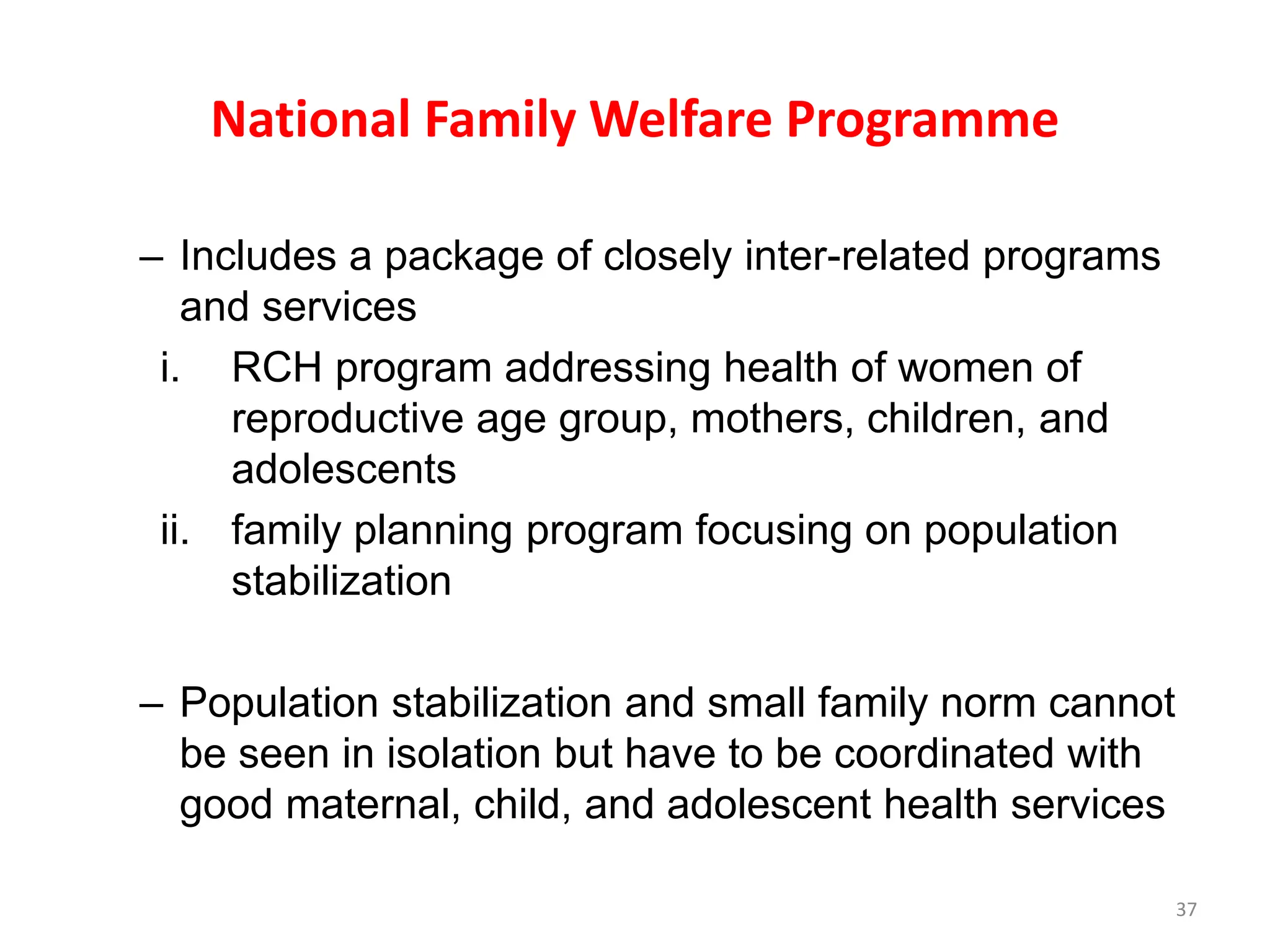 National Family Welfare Programme

– Includes a package of closely inter-related programs and services

i. RCH program addressing health of women of reproductive age group, mothers, children, and adolescents

ii. family planning program focusing on population stabilization

– Population stabilization and small family norm cannot be seen in isolation but have to be coordinated with good maternal, child, and adolescent health services

37